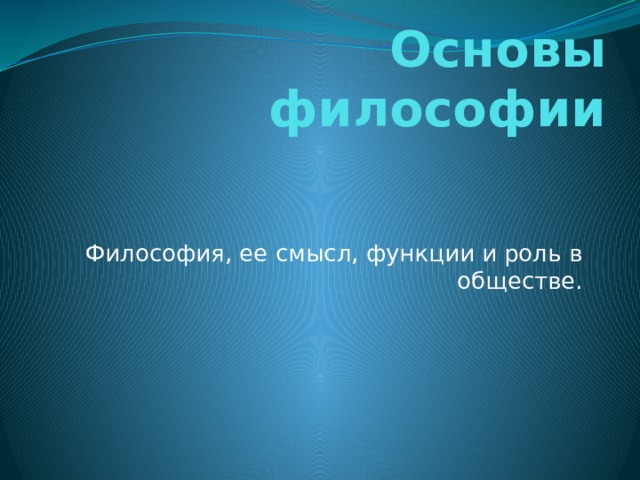 Основы философии

Философия, ее смысл, функции и роль в обществе.